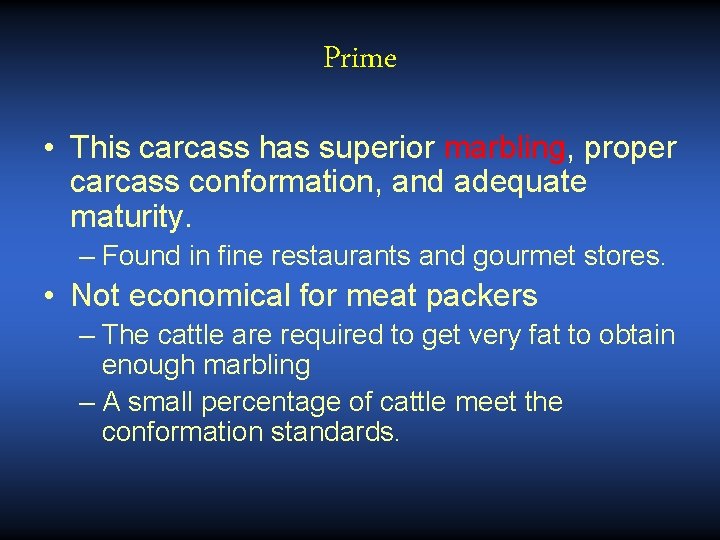 Prime

• This carcass has superior marbling, proper carcass conformation, and adequate maturity.
– Found in fine restaurants and gourmet stores.
• Not economical for meat packers
– The cattle are required to get very fat to obtain enough marbling
– A small percentage of cattle meet the conformation standards.